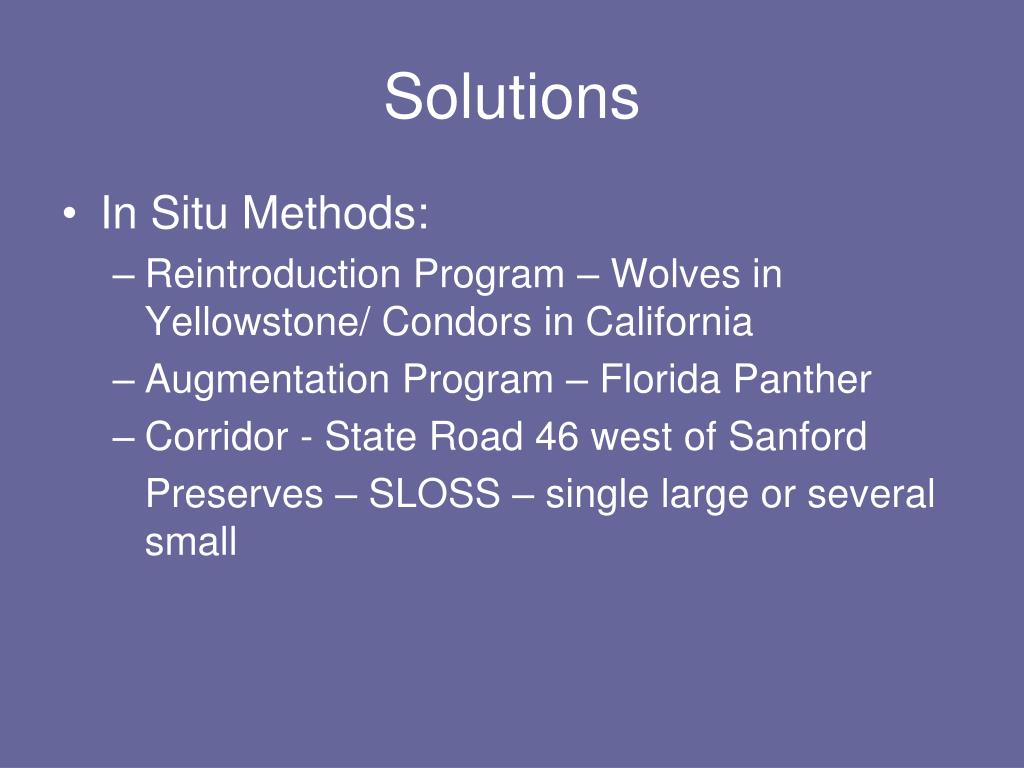 Solutions

• In Situ Methods:
– Reintroduction Program – Wolves in Yellowstone/ Condors in California
– Augmentation Program – Florida Panther
– Corridor - State Road 46 west of Sanford
Preserves – SLOSS – single large or several small